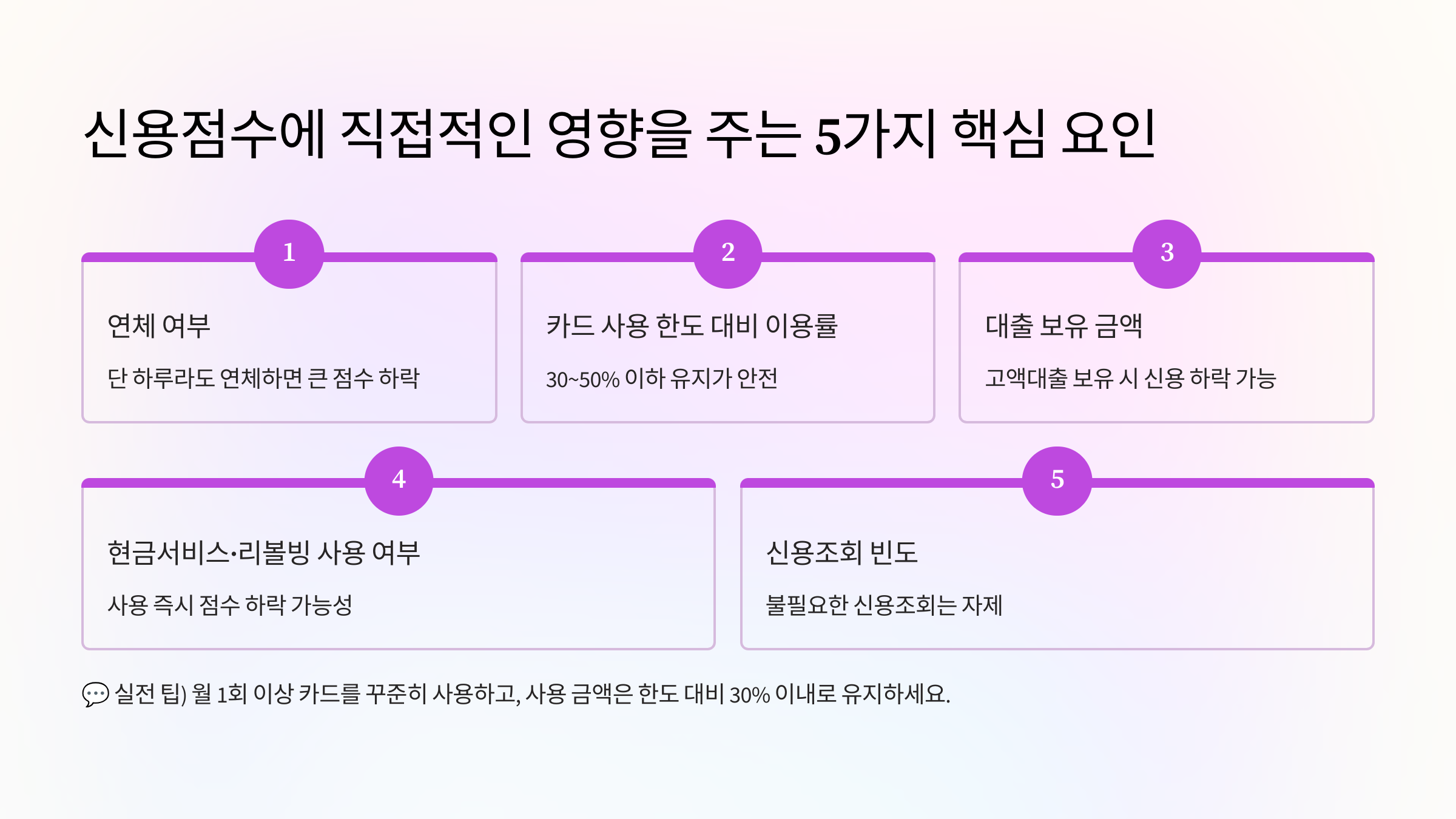 신용점수에 직접적인 영향을 주는 5가지 핵심 요인

1

연체 여부

단 하루라도 연체하면 큰 점수 하락

2

카드 사용 한도 대비 이용률

30~50% 이하 유지가 안전

3

대출 보유 금액

고액대출 보유 시 신용 하락 가능

4

현금서비스·리볼빙 사용 여부

사용 즉시 점수 하락 가능성

5

신용조회 빈도

불필요한 신용조회는 자제

💬 실전 팁) 월 1회 이상 카드를 꾸준히 사용하고, 사용 금액은 한도 대비 30% 이내로 유지하세요.